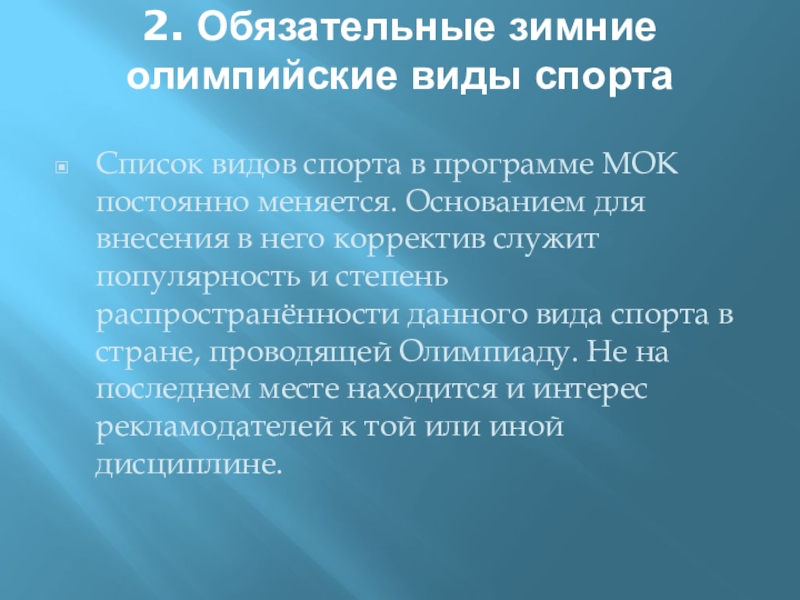 2. Обязательные зимние олимпийские виды спорта

Список видов спорта в программе МОК постоянно меняется. Основанием для внесения в него корректив служит популярность и степень распространённости данного вида спорта в стране, проводящей Олимпиаду. Не на последнем месте находится и интерес рекламодателей к той или иной дисциплине.